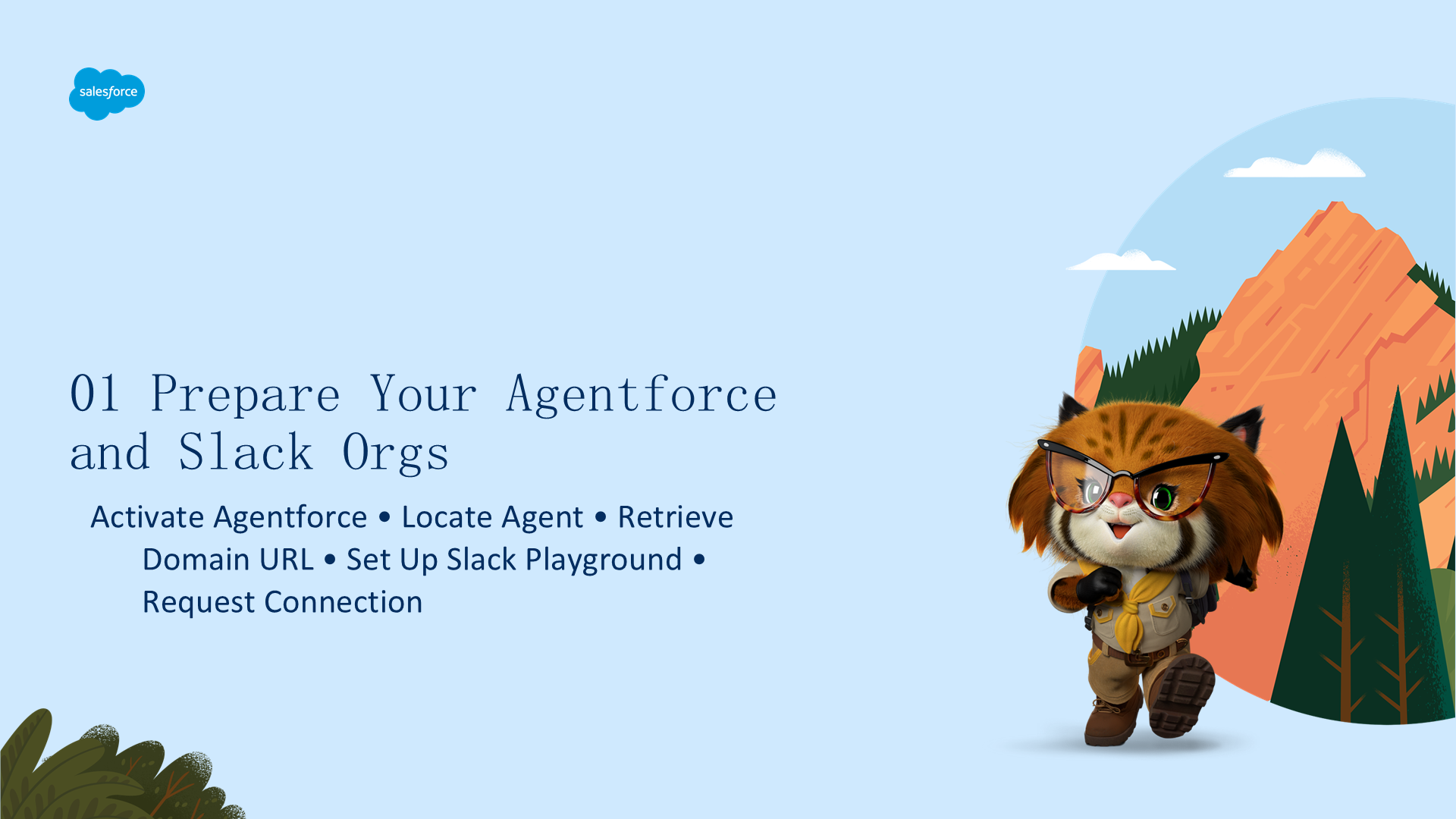 salesforce

01 Prepare Your Agentforce and Slack Orgs

Activate Agentforce • Locate Agent • Retrieve Domain URL • Set Up Slack Playground • Request Connection